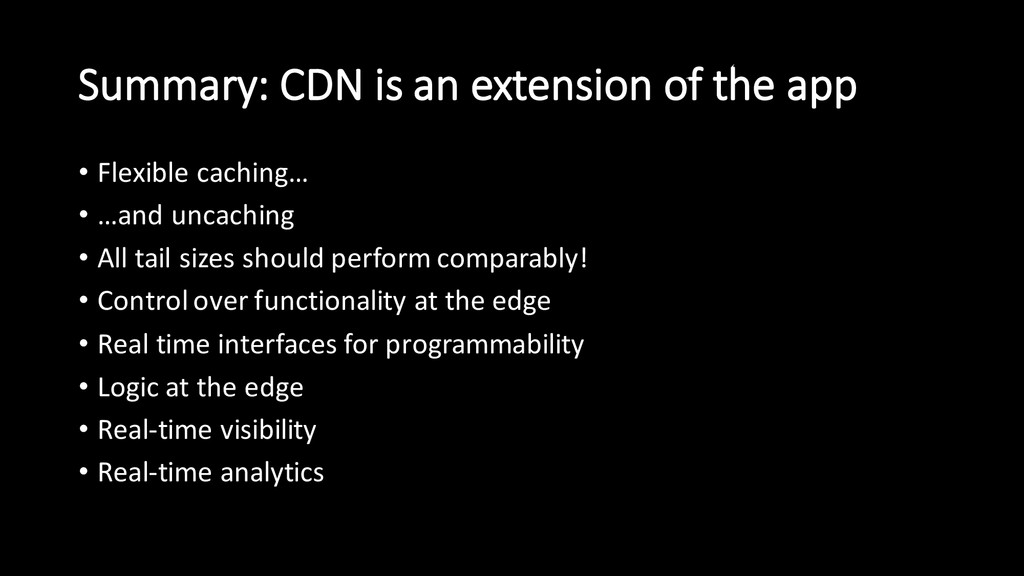 Summary: CDN is an extension of the app

• Flexible caching…
• …and uncaching
• All tail sizes should perform comparably!
• Control over functionality at the edge
• Real time interfaces for programmability
• Logic at the edge
• Real-time visibility
• Real-time analytics